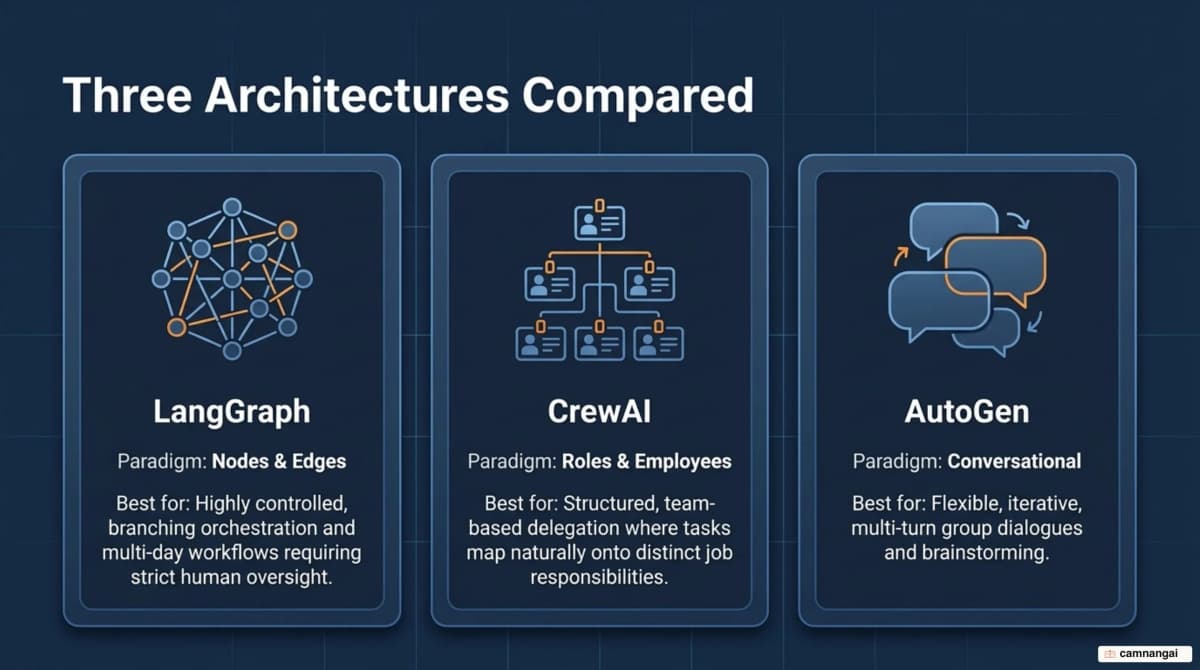 Three Architectures Compared

LangGraph

Paradigm: Nodes & Edges

Best for: Highly controlled, branching orchestration and multi-day workflows requiring strict human oversight.

CrewAI

Paradigm: Roles & Employees

Best for: Structured, team-based delegation where tasks map naturally onto distinct job responsibilities.

AutoGen

Paradigm: Conversational

Best for: Flexible, iterative, multi-turn group dialogues and brainstorming.

camnangai